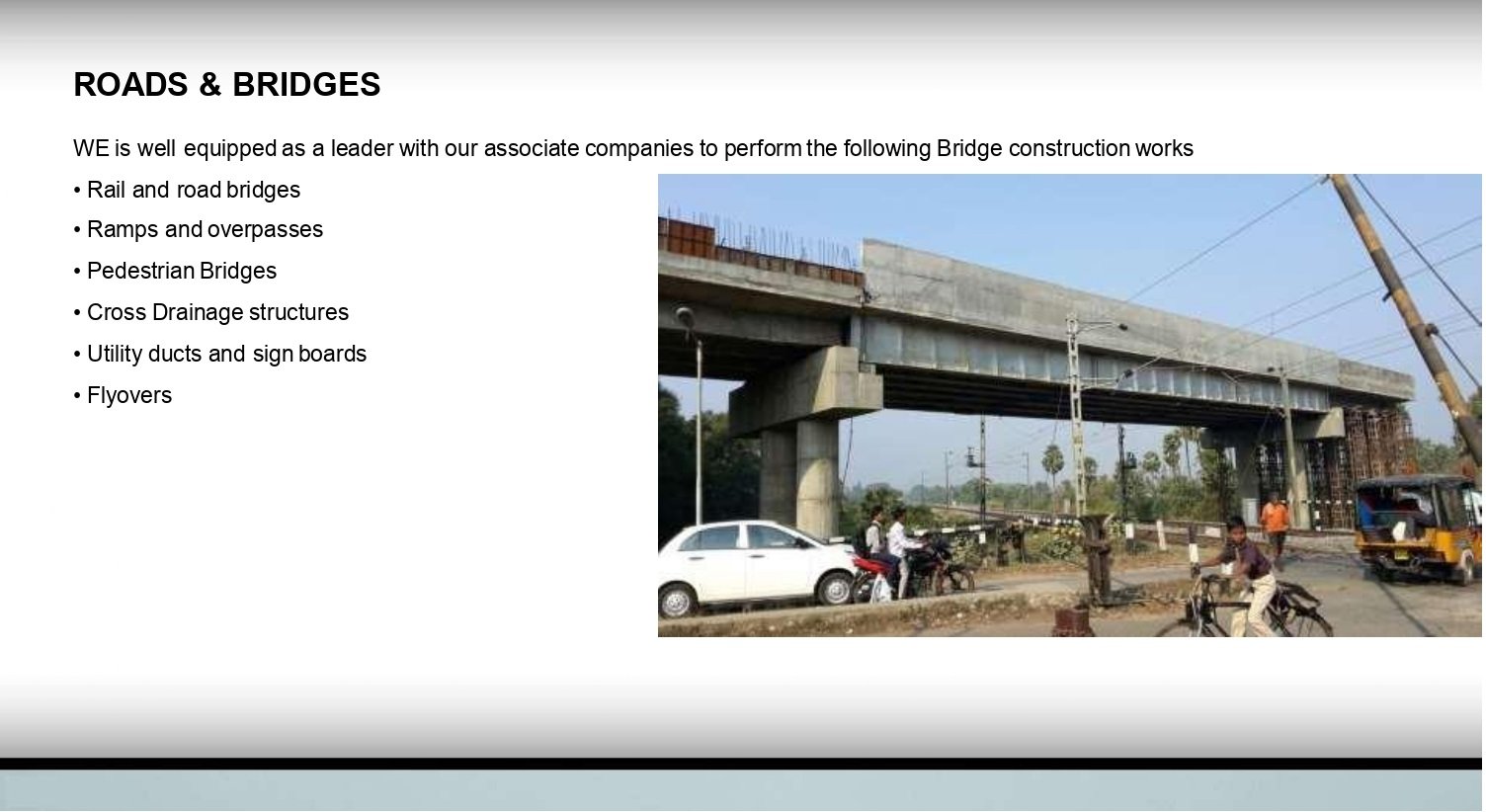 ROADS & BRIDGES

WE is well equipped as a leader with our associate companies to perform the following Bridge construction works

• Rail and road bridges
• Ramps and overpasses
• Pedestrian Bridges
• Cross Drainage structures
• Utility ducts and sign boards
• Flyovers